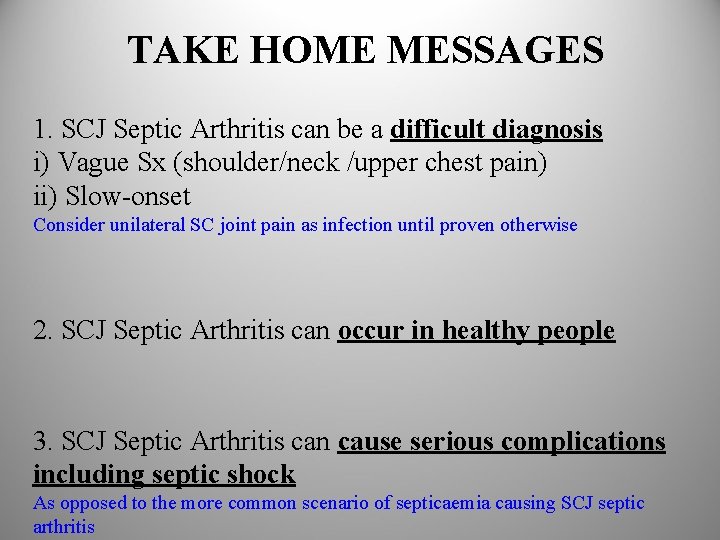 TAKE HOME MESSAGES

1. SCJ Septic Arthritis can be a difficult diagnosis
i) Vague Sx (shoulder/neck /upper chest pain)
ii) Slow-onset
Consider unilateral SC joint pain as infection until proven otherwise

2. SCJ Septic Arthritis can occur in healthy people

3. SCJ Septic Arthritis can cause serious complications including septic shock
As opposed to the more common scenario of septicaemia causing SCJ septic arthritis